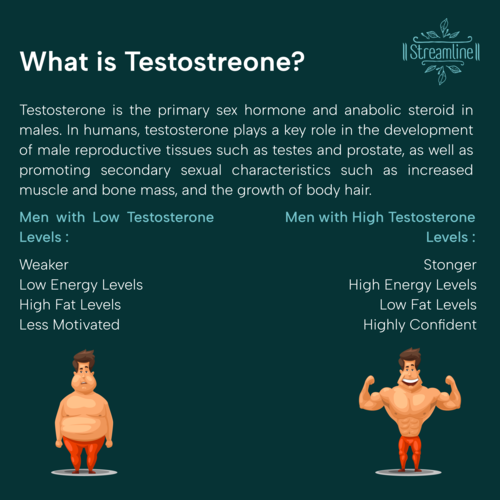 What is Testostreone?

Streamline

Testosterone is the primary sex hormone and anabolic steroid in males. In humans, testosterone plays a key role in the development of male reproductive tissues such as testes and prostate, as well as promoting secondary sexual characteristics such as increased muscle and bone mass, and the growth of body hair.

Men with Low Testosterone Levels :

Weaker
Low Energy Levels
High Fat Levels
Less Motivated

Men with High Testosterone Levels :

Stonger
High Energy Levels
Low Fat Levels
Highly Confident